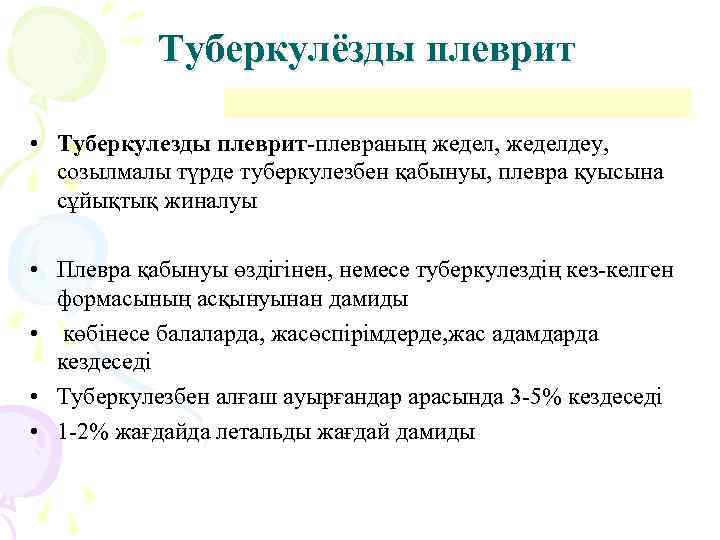 Туберкулёзды плеврит

• **Туберкулезды плеврит**-плевраның жедел, жеделдеу, созылмалы түрде туберкулезбен қабынуы, плевра қуысына сұйықтық жиналуы

• Плевра қабынуы өздігінен, немесе туберкулездің кез-келген формасының асқынуынан дамиды

• көбінесе балаларда, жасөспірімдерде,жас адамдарда кездеседі

• Туберкулезбен алғаш ауырғандар арасында 3-5% кездеседі

• 1-2% жағдайда летальды жағдай дамиды